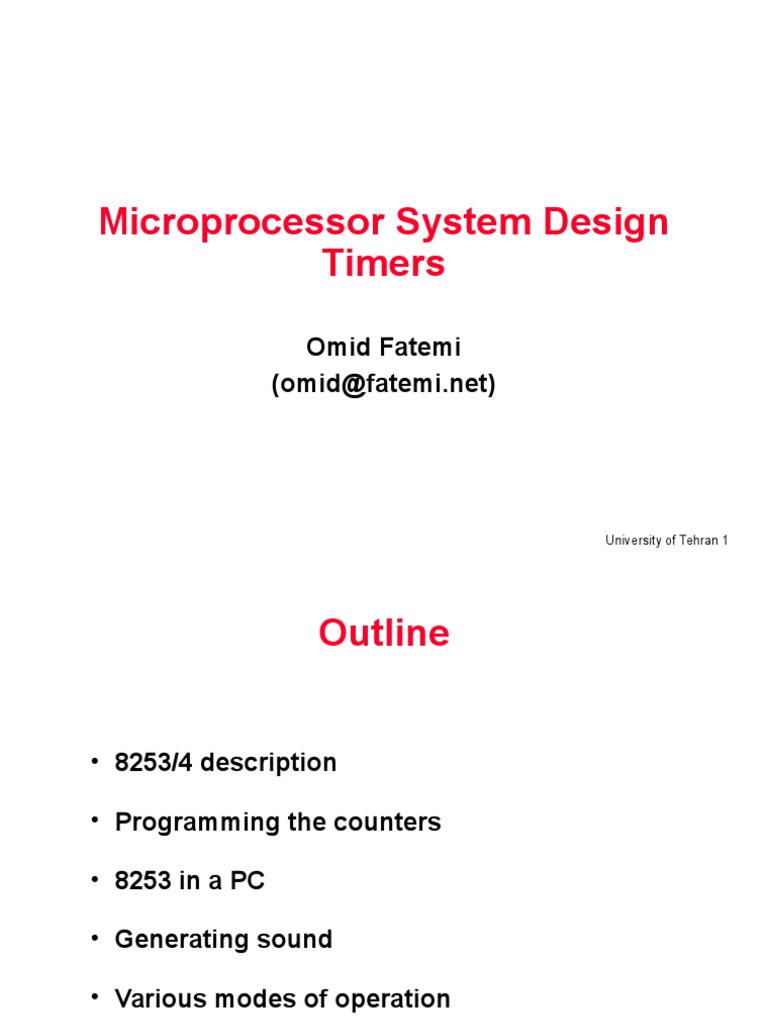 Microprocessor System Design
Timers

Omid Fatemi
(omid@fatemi.net)

University of Tehran 1

Outline

• 8253/4 description
• Programming the counters
• 8253 in a PC
• Generating sound
• Various modes of operation